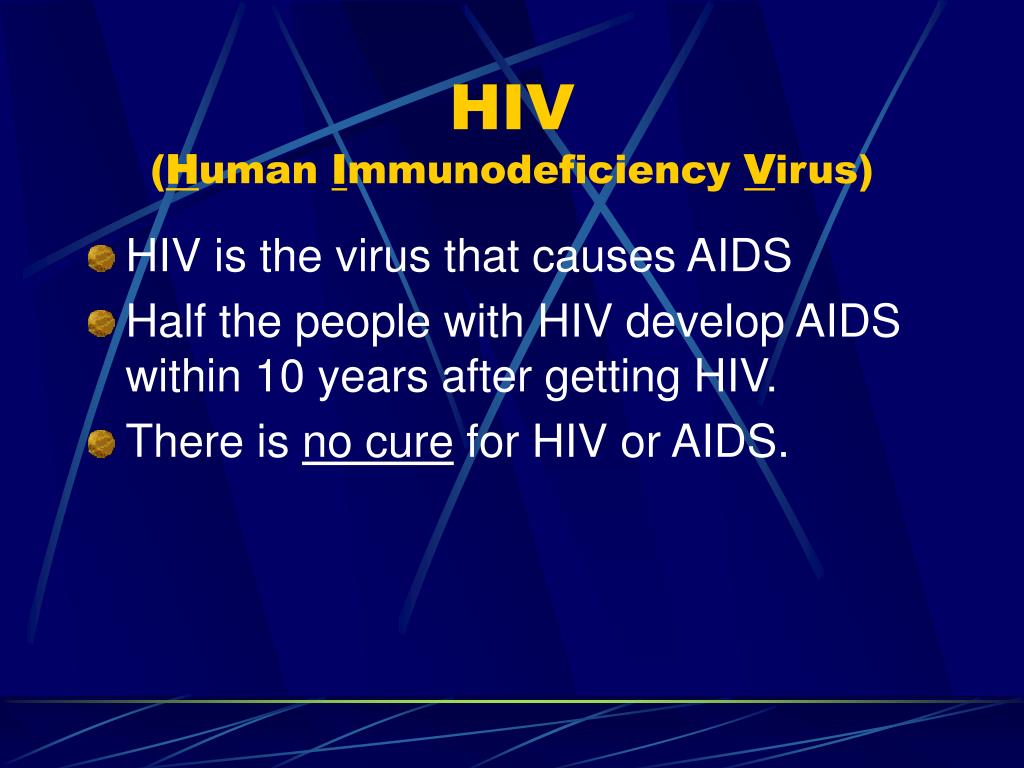 HIV
(Human Immunodeficiency Virus)

HIV is the virus that causes AIDS

Half the people with HIV develop AIDS within 10 years after getting HIV.

There is no cure for HIV or AIDS.